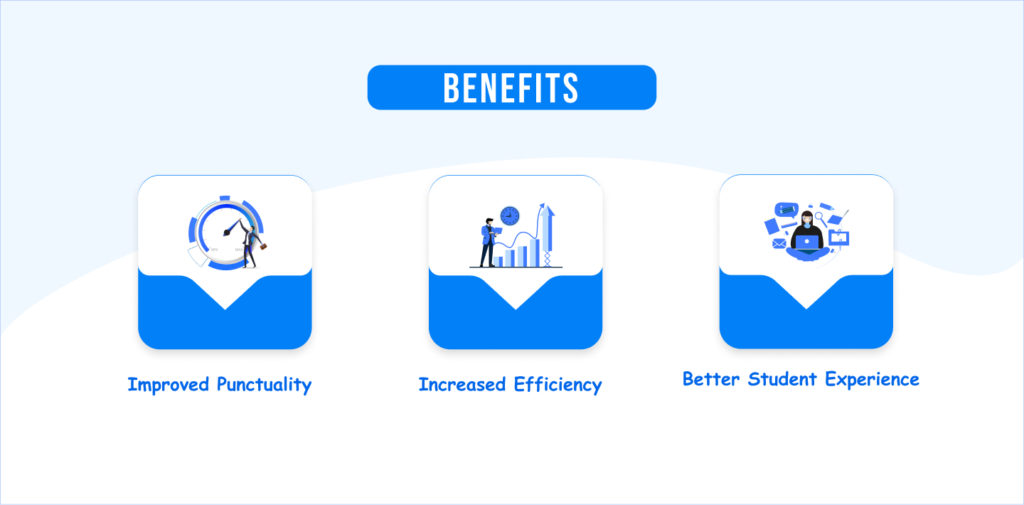 BENEFITS

Improved Punctuality

Increased Efficiency

Better Student Experience